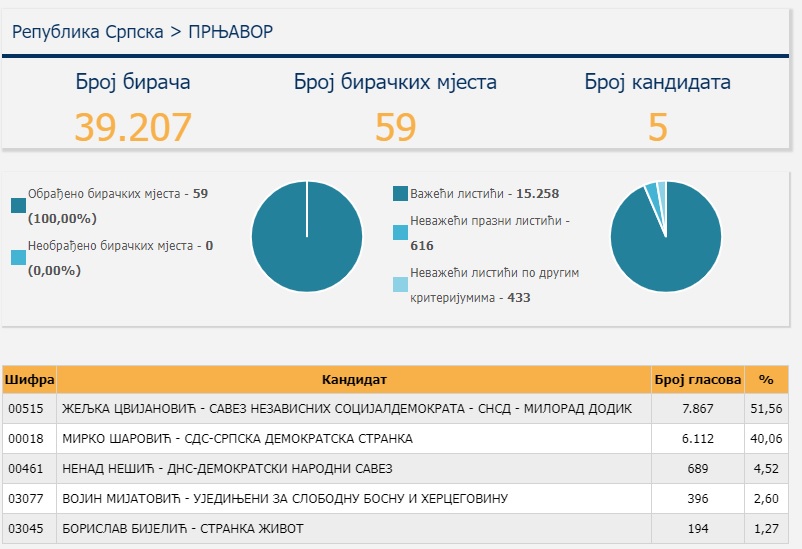 Република Српска > ПРЊАВОР

Број бирача
39.207

Број бирачких мјеста
59

Број кандидата
5

Обрађено бирачких мјеста - 59 (100,00%)

Необрађено бирачких мјеста - 0 (0,00%)

Важећи листићи - 15.258

Неважећи празни листићи - 616

Неважећи листићи по другим критеријумима - 433

| Шифра | Кандидат | Број гласова | % |
|---|---|---|---|
| 00515 | ЖЕЉКА ЦВИЈАНОВИЋ - САВЕЗ НЕЗАВИСНИХ СОЦИЈАЛДЕМОКРАТА - СНСД - МИЛОРАД ДОДИК | 7.867 | 51,56 |
| 00018 | МИРКО ШАРОВИЋ - СДС-СРПСКА ДЕМОКРАТСКА СТРАНКА | 6.112 | 40,06 |
| 00461 | НЕНАД НЕШИЋ - ДНС-ДЕМОКРАТСКИ НАРОДНИ САВЕЗ | 689 | 4,52 |
| 03077 | ВОЈИН МИЈАТОВИЋ - УЈЕДИЊЕНИ ЗА СЛОБОДНУ БОСНУ И ХЕРЦЕГОВИНУ | 396 | 2,60 |
| 03045 | БОРИСЛАВ БИЈЕЛИЋ - СТРАНКА ЖИВОТ | 194 | 1,27 |